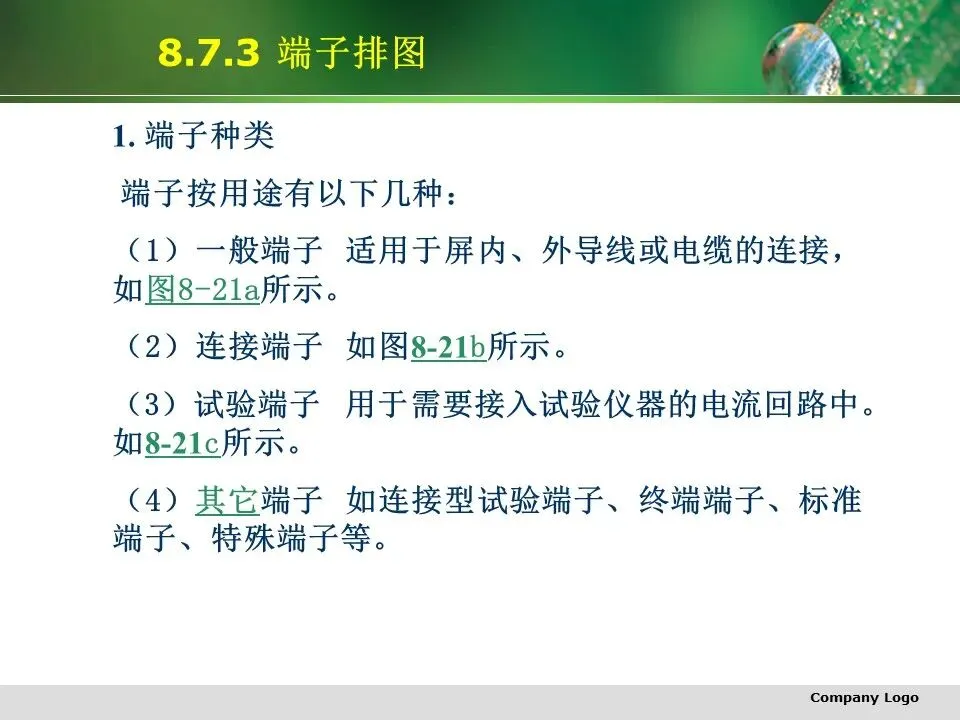 8.7.3 端子排图

1. 端子种类

端子按用途有以下几种：

（1）一般端子 适用于屏内、外导线或电缆的连接，如图8-21a所示。

（2）连接端子 如图8-21b所示。

（3）试验端子 用于需要接入试验仪器的电流回路中。如8-21c所示。

（4）其它端子 如连接型试验端子、终端端子、标准端子、特殊端子等。

Company Logo